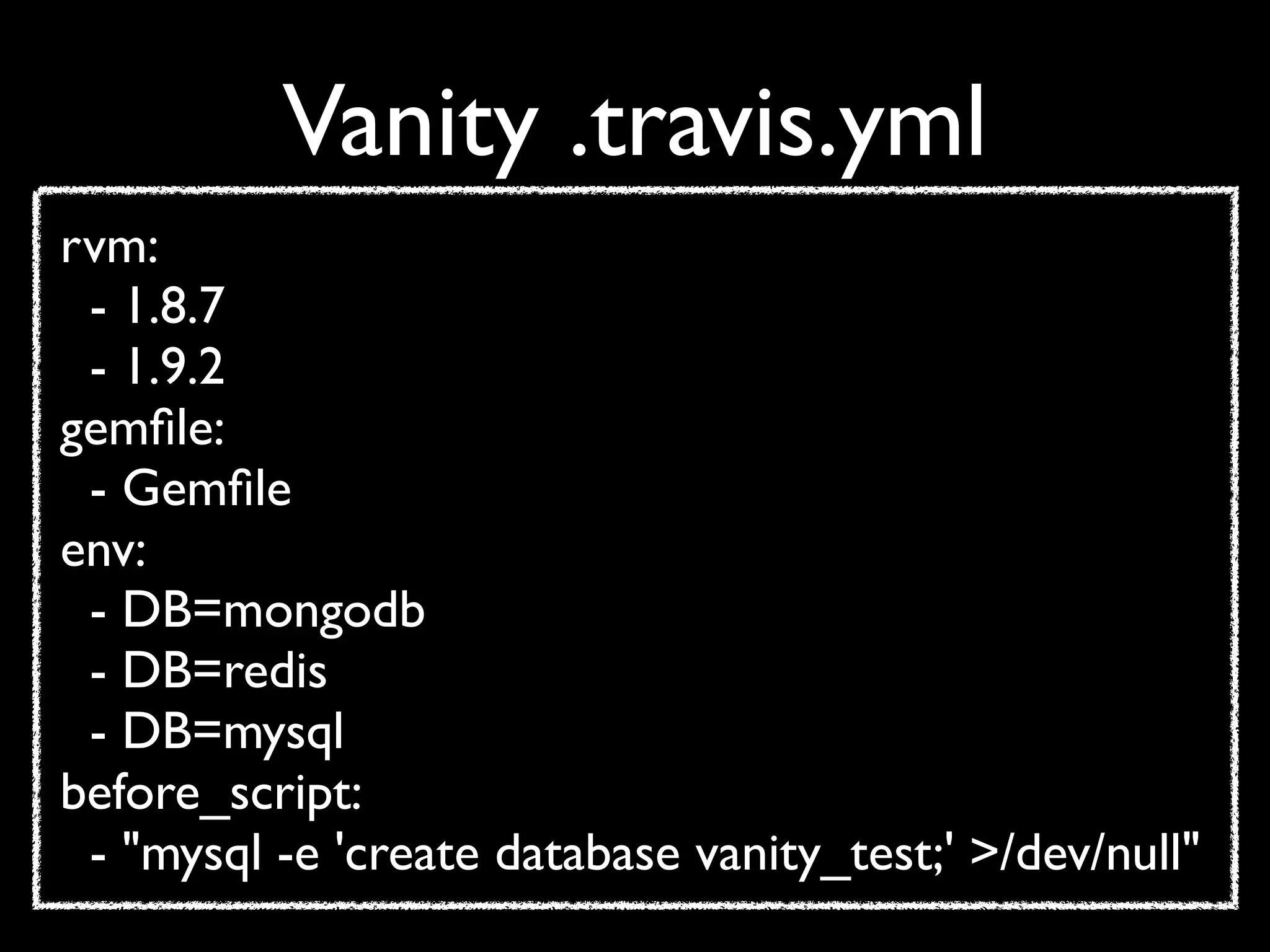 Vanity .travis.yml

rvm:
  - 1.8.7
  - 1.9.2
gemfile:
  - Gemfile
env:
  - DB=mongodb
  - DB=redis
  - DB=mysql
before_script:
  - "mysql -e 'create database vanity_test;' >/dev/null"